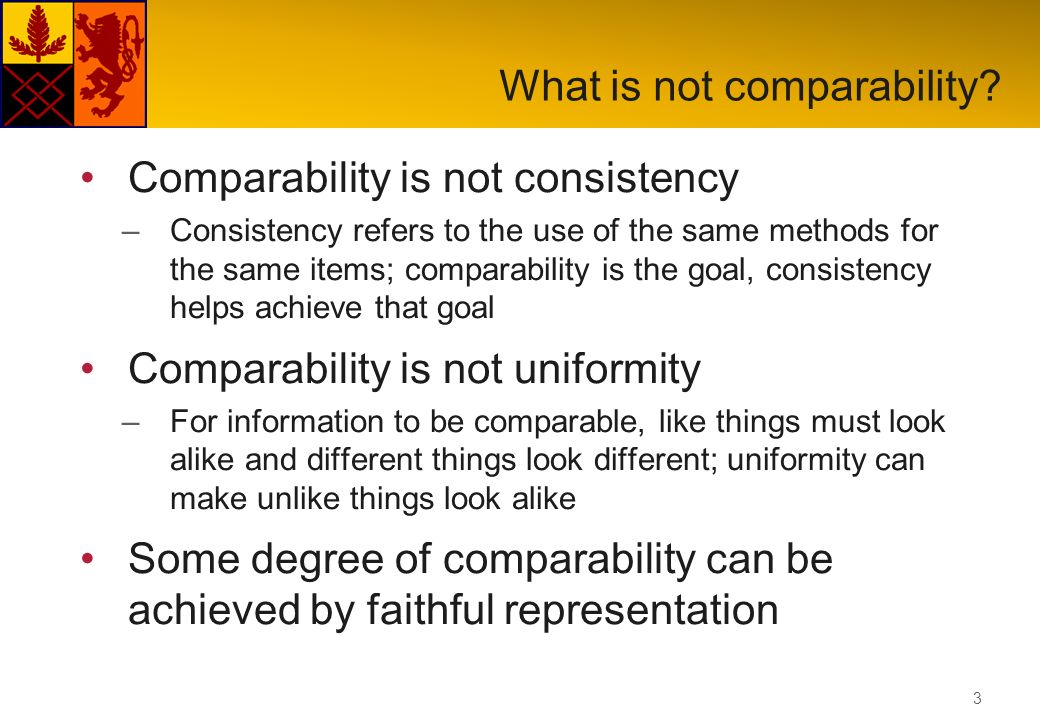 What is not comparability?

• Comparability is not consistency

– Consistency refers to the use of the same methods for the same items; comparability is the goal, consistency helps achieve that goal

• Comparability is not uniformity

– For information to be comparable, like things must look alike and different things look different; uniformity can make unlike things look alike

• Some degree of comparability can be achieved by faithful representation

3